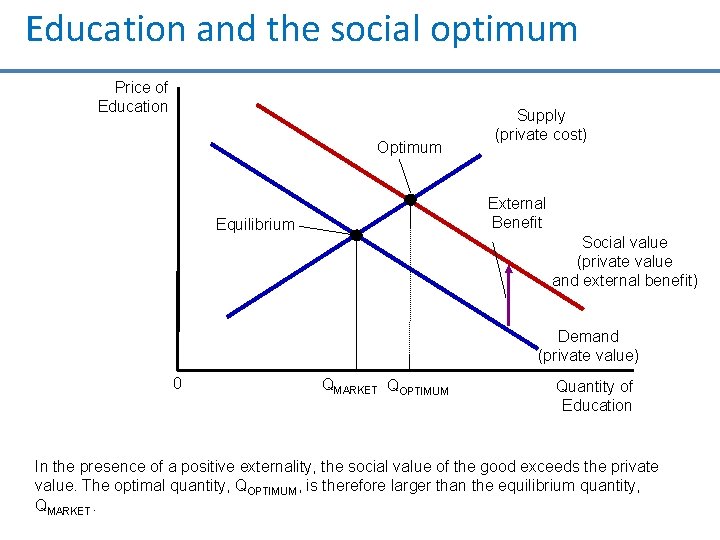 Education and the social optimum

Price of Education

Supply (private cost)

Optimum

External Benefit

Equilibrium

Social value (private value and external benefit)

Demand (private value)

0

$Q_{MARKET}$ $Q_{OPTIMUM}$

Quantity of Education

In the presence of a positive externality, the social value of the good exceeds the private value. The optimal quantity, $Q_{OPTIMUM}$, is therefore larger than the equilibrium quantity, $Q_{MARKET}$.